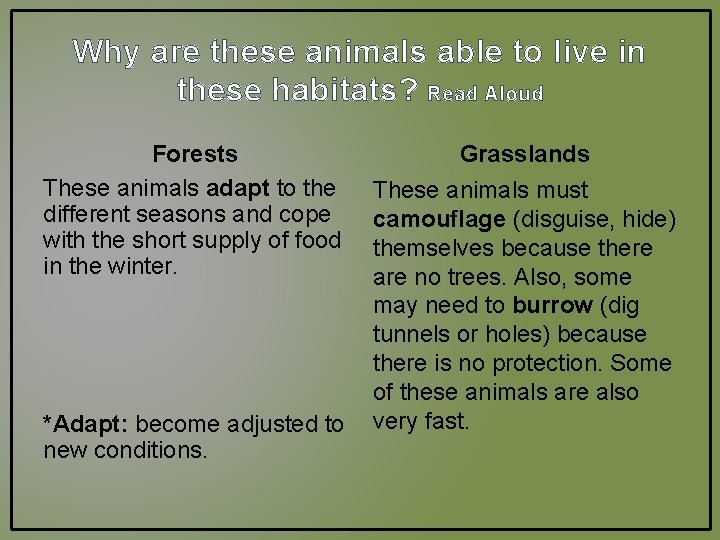 Why are these animals able to live in these habitats? Read Aloud

Forests

These animals adapt to the different seasons and cope with the short supply of food in the winter.

*Adapt: become adjusted to new conditions.

Grasslands

These animals must camouflage (disguise, hide) themselves because there are no trees. Also, some may need to burrow (dig tunnels or holes) because there is no protection. Some of these animals are also very fast.